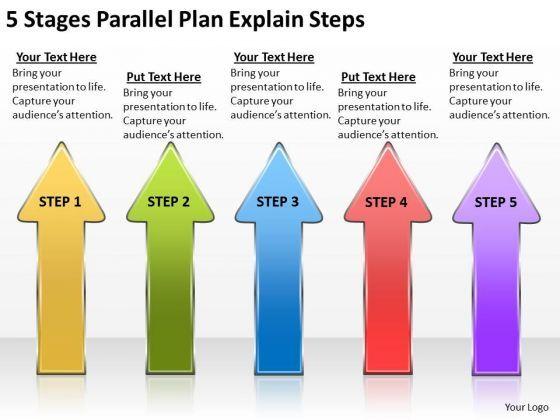 5 Stages Parallel Plan Explain Steps

Your Text Here
Bring your presentation to life. Capture your audience's attention.

Put Text Here
Bring your presentation to life. Capture your audience's attention.

Your Text Here
Bring your presentation to life. Capture your audience's attention.

Put Text Here
Bring your presentation to life. Capture your audience's attention.

Your Text Here
Bring your presentation to life. Capture your audience's attention.

STEP 1

STEP 2

STEP 3

STEP 4

STEP 5

Your Logo